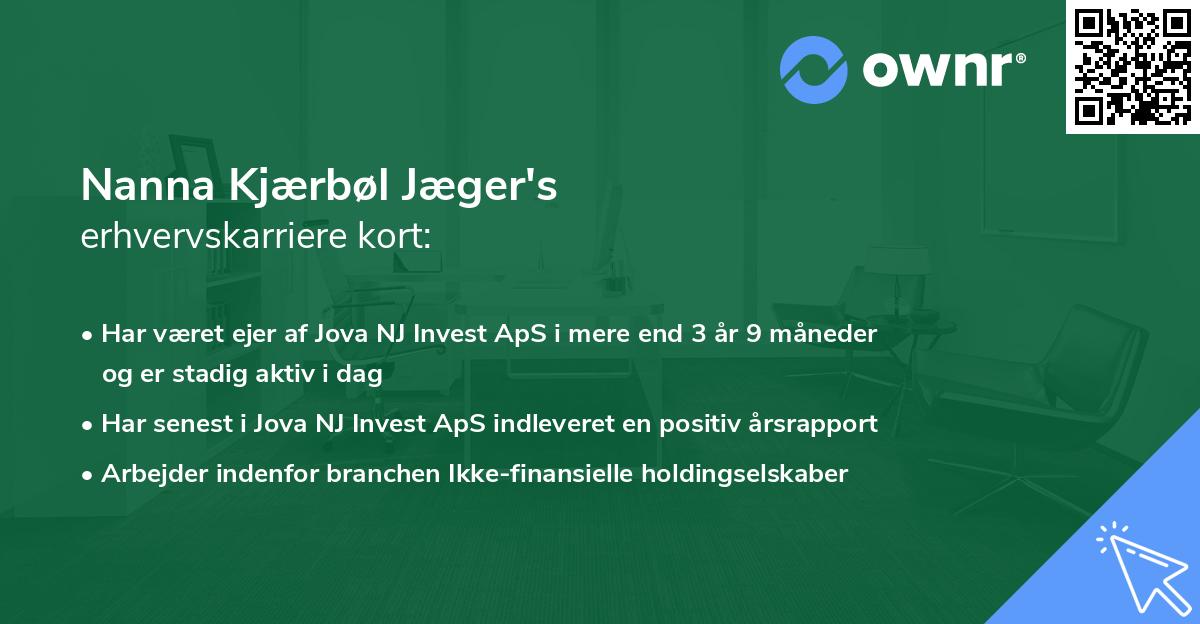 ownr®

Nanna Kjærbøl Jæger's
erhvervskarriere kort:

• Har været ejer af Jova NJ Invest ApS i mere end 3 år 9 måneder og er stadig aktiv i dag
• Har senest i Jova NJ Invest ApS indleveret en positiv årsrapport
• Arbejder indenfor branchen Ikke-finansielle holdingselskaber